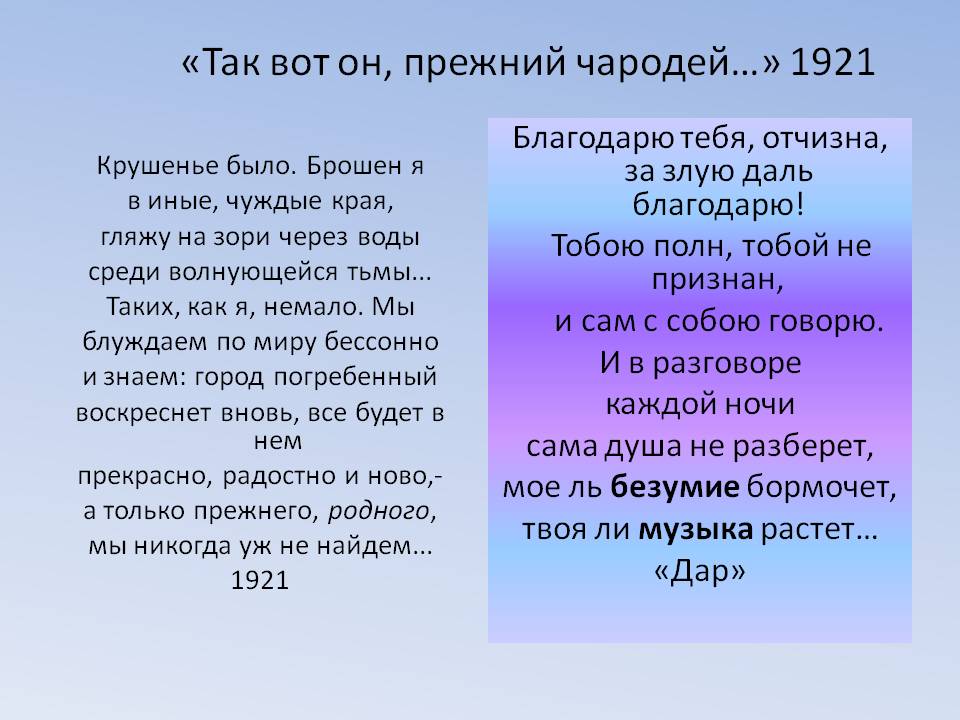 «Так вот он, прежний чародей…» 1921

Крушенье было. Брошен я
в иные, чуждые края,
гляжу на зори через воды
среди волнующейся тьмы...
Таких, как я, немало. Мы
блуждаем по миру бессонно
и знаем: город погребенный
воскреснет вновь, все будет в нем
прекрасно, радостно и ново,-
а только прежнего, родного,
мы никогда уж не найдем...
1921

Благодарю тебя, отчизна,
за злую даль
благодарю!
Тобою полн, тобой не признан,
и сам с собою говорю.
И в разговоре
каждой ночи
сама душа не разберет,
мое ль безумие бормочет,
твоя ли музыка растет…
«Дар»